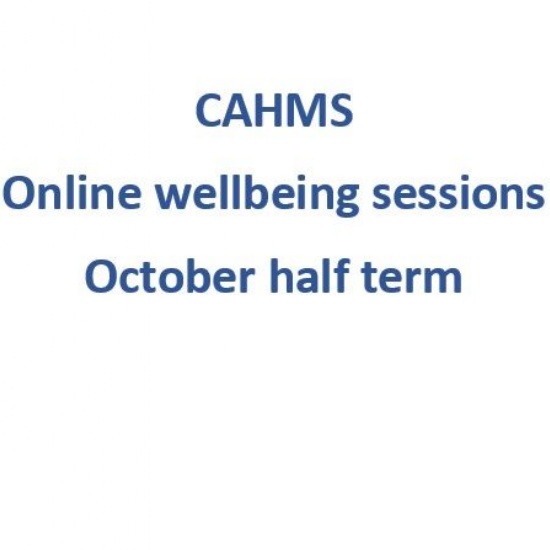 CAHMS

Online wellbeing sessions

October half term